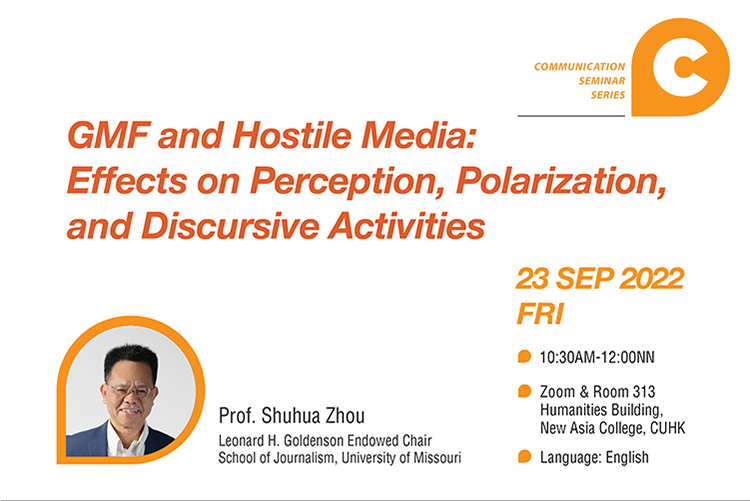 COMMUNICATION SEMINAR SERIES

C

GMF and Hostile Media: Effects on Perception, Polarization, and Discursive Activities

23 SEP 2022
FRI

10:30AM-12:00NN

Zoom & Room 313
Humanities Building,
New Asia College, CUHK

Language: English

Prof. Shuhua Zhou
Leonard H. Goldenson Endowed Chair
School of Journalism, University of Missouri